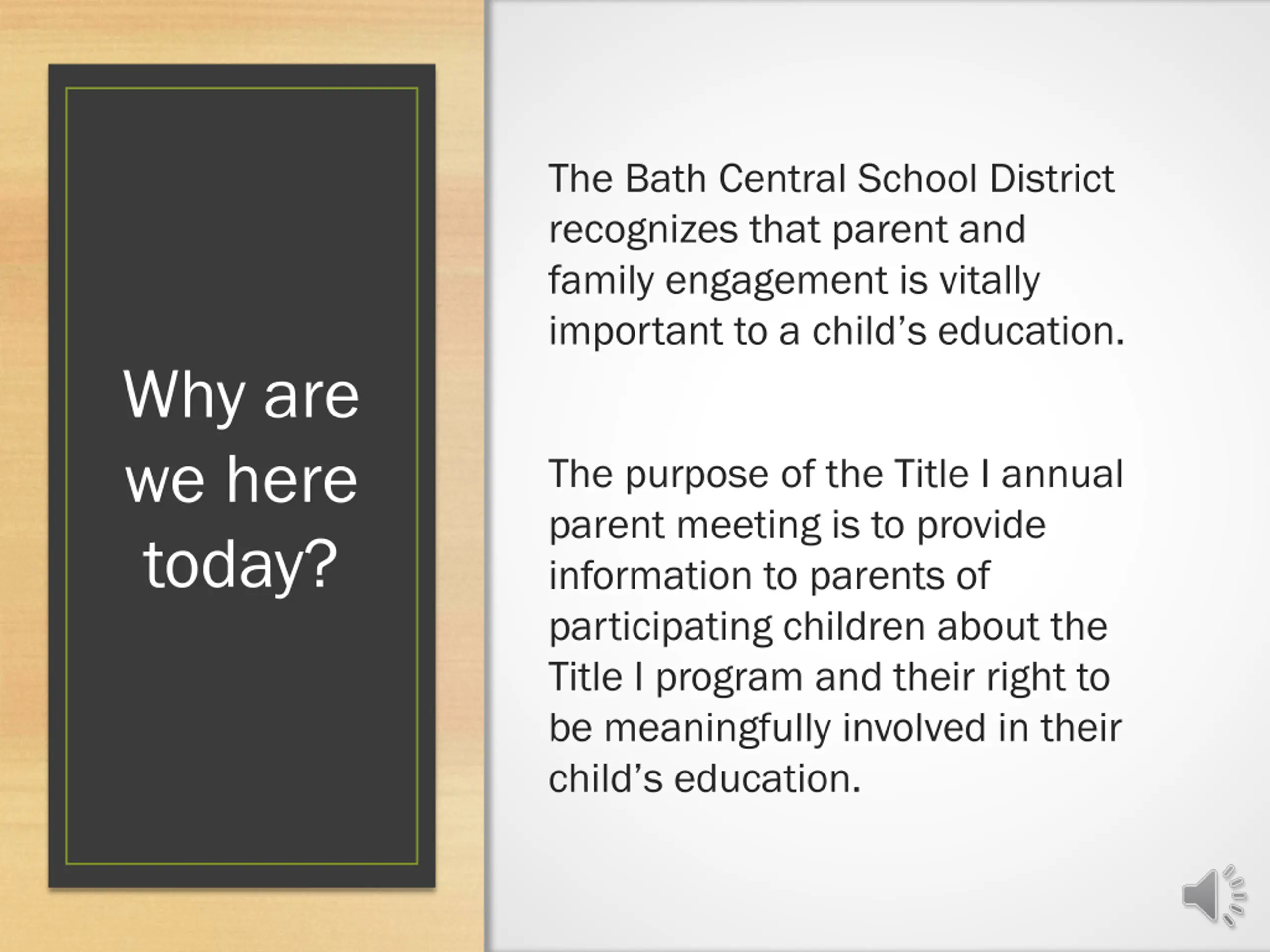 Why are we here today?

The Bath Central School District recognizes that parent and family engagement is vitally important to a child’s education.

The purpose of the Title I annual parent meeting is to provide information to parents of participating children about the Title I program and their right to be meaningfully involved in their child’s education.